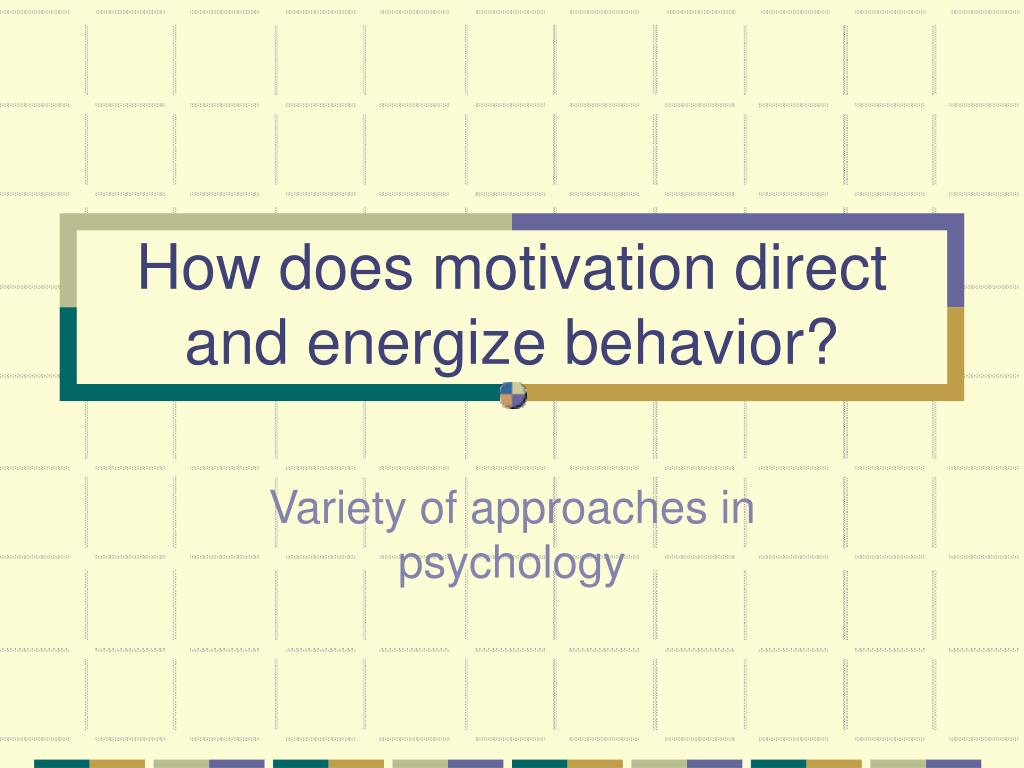 How does motivation direct and energize behavior?

Variety of approaches in psychology